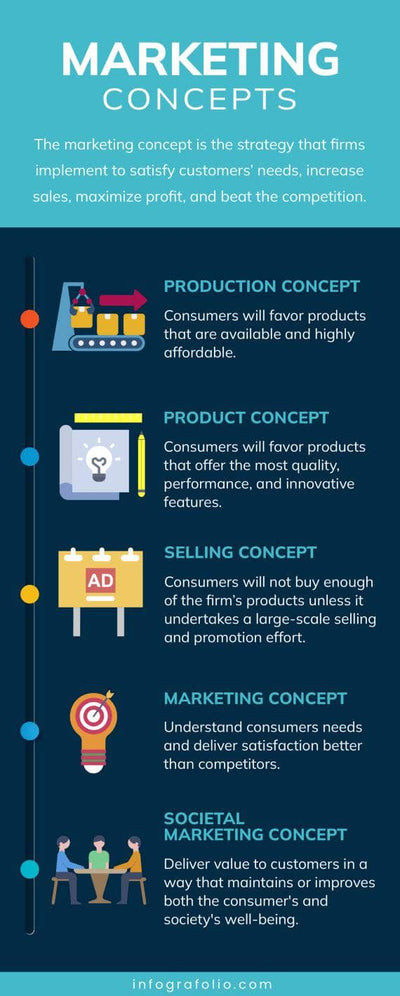 MARKETING CONCEPTS

The marketing concept is the strategy that firms implement to satisfy customers' needs, increase sales, maximize profit, and beat the competition.

PRODUCTION CONCEPT

Consumers will favor products that are available and highly affordable.

PRODUCT CONCEPT

Consumers will favor products that offer the most quality, performance, and innovative features.

AD

SELLING CONCEPT

Consumers will not buy enough of the firm's products unless it undertakes a large-scale selling and promotion effort.

MARKETING CONCEPT

Understand consumers needs and deliver satisfaction better than competitors.

SOCIETAL MARKETING CONCEPT

Deliver value to customers in a way that maintains or improves both the consumer's and society's well-being.

infografolio.com